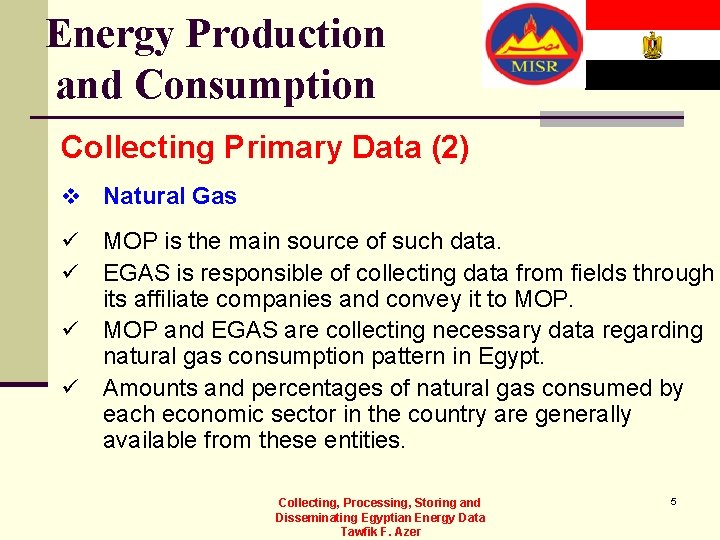 Energy Production and Consumption

مصر
MISR

Collecting Primary Data (2)

❖ Natural Gas

✓ MOP is the main source of such data.

✓ EGAS is responsible of collecting data from fields through its affiliate companies and convey it to MOP.

✓ MOP and EGAS are collecting necessary data regarding natural gas consumption pattern in Egypt.

✓ Amounts and percentages of natural gas consumed by each economic sector in the country are generally available from these entities.

Collecting, Processing, Storing and Disseminating Egyptian Energy Data
Tawfik F. Azer

5